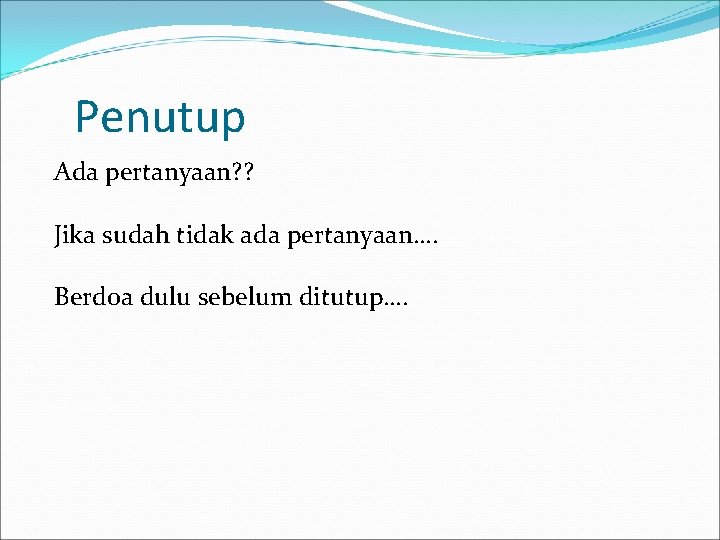 Penutup

Ada pertanyaan??

Jika sudah tidak ada pertanyaan….

Berdoa dulu sebelum ditutup….